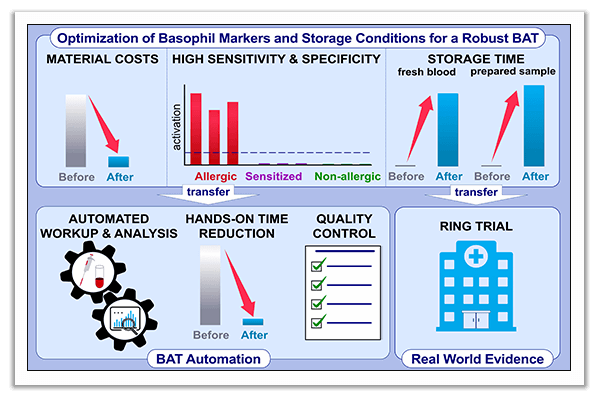 Optimization of Basophil Markers and Storage Conditions for a Robust BAT

MATERIAL COSTS

Before After

HIGH SENSITIVITY & SPECIFICITY

activation

Allergic Sensitized Non-allergic

STORAGE TIME

fresh blood

prepared sample

Before After Before After

transfer

transfer

AUTOMATED WORKUP & ANALYSIS

HANDS-ON TIME REDUCTION

Before After

QUALITY CONTROL

BAT Automation

RING TRIAL

Real World Evidence